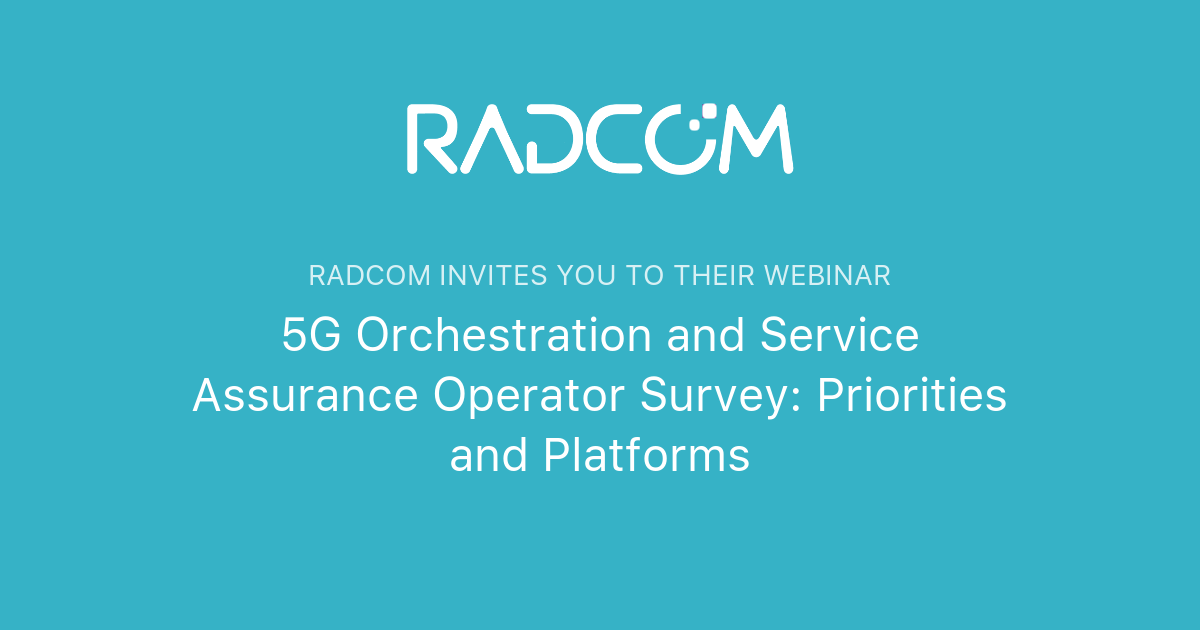 RADCOM

RADCOM INVITES YOU TO THEIR WEBINAR

5G Orchestration and Service Assurance Operator Survey: Priorities and Platforms